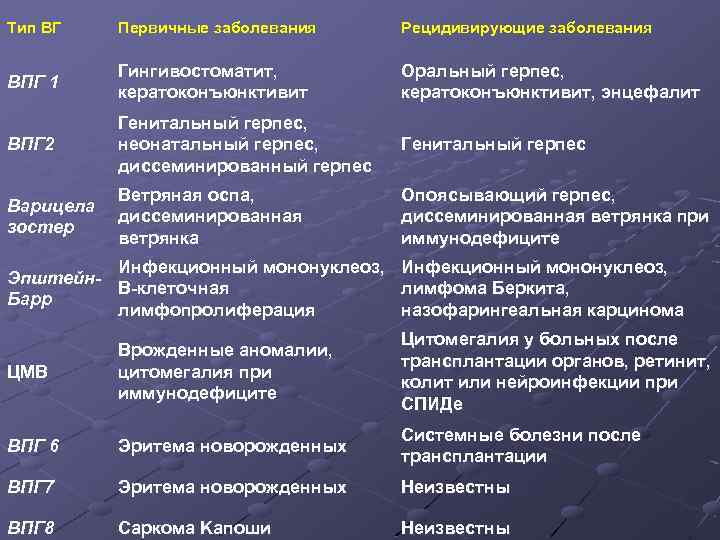 | Тип ВГ | Первичные заболевания | Рецидивирующие заболевания |
|---|---|---|
| ВПГ 1 | Гингивостоматит, кератоконъюнктивит | Оральный герпес, кератоконъюнктивит, энцефалит |
| ВПГ2 | Генитальный герпес, неонатальный герпес, диссеминированный герпес | Генитальный герпес |
| Варицела зостер | Ветряная оспа, диссеминированная ветрянка | Опоясывающий герпес, диссеминированная ветрянка при иммунодефиците |
| Эпштейн-Барр | Инфекционный мононуклеоз, В-клеточная лимфопролиферация | Инфекционный мононуклеоз, лимфома Беркита, назофарингеальная карцинома |
| ЦМВ | Врожденные аномалии, цитомегалия при иммунодефиците | Цитомегалия у больных после трансплантации органов, ретинит, колит или нейроинфекции при СПИДе |
| ВПГ 6 | Эритема новорожденных | Системные болезни после трансплантации |
| ВПГ7 | Эритема новорожденных | Неизвестны |
| ВПГ8 | Саркома Капоши | Неизвестны |